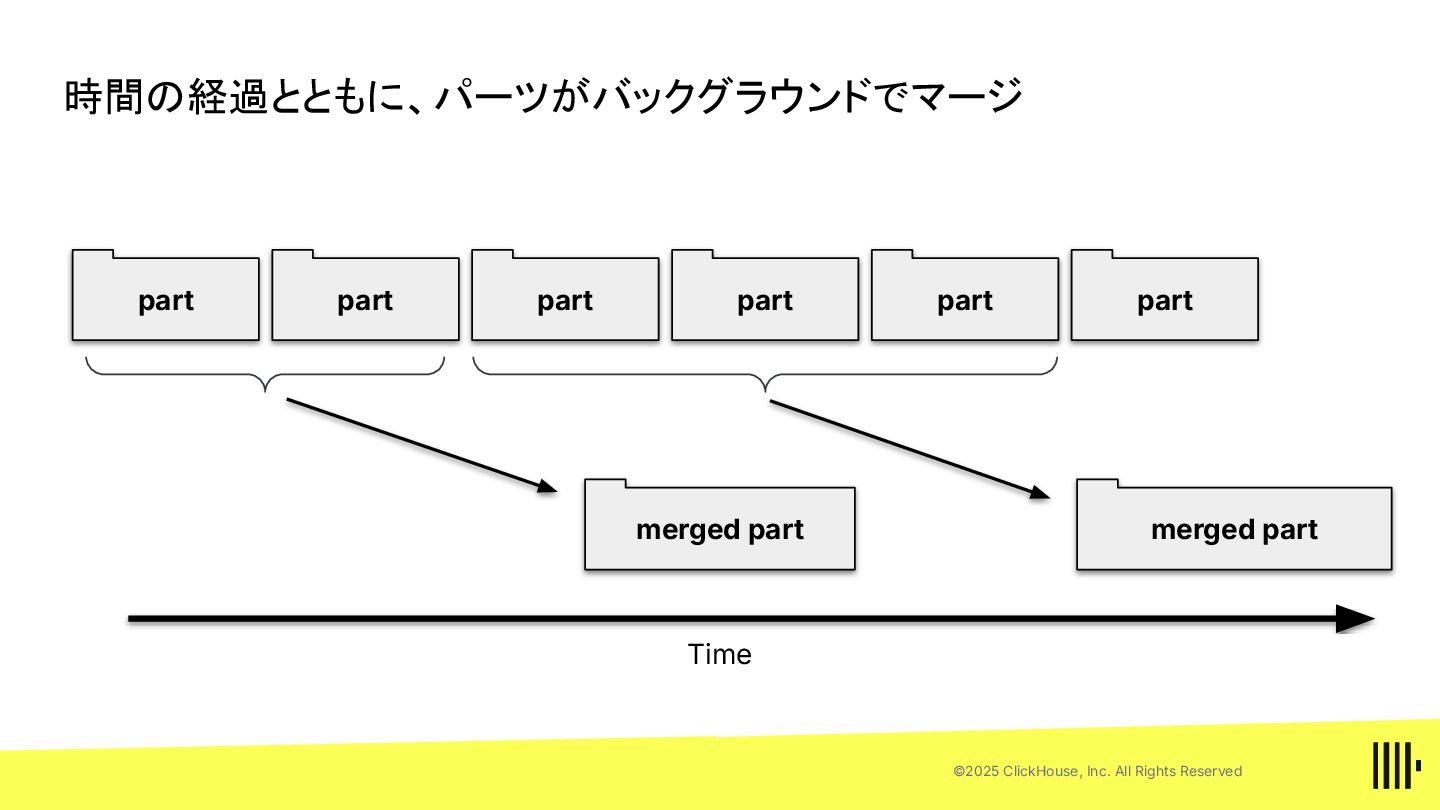 時間の経過とともに、パーツがバックグラウンドでマージ

part part part part part part

merged part

merged part

Time

©2025 ClickHouse, Inc. All Rights Reserved